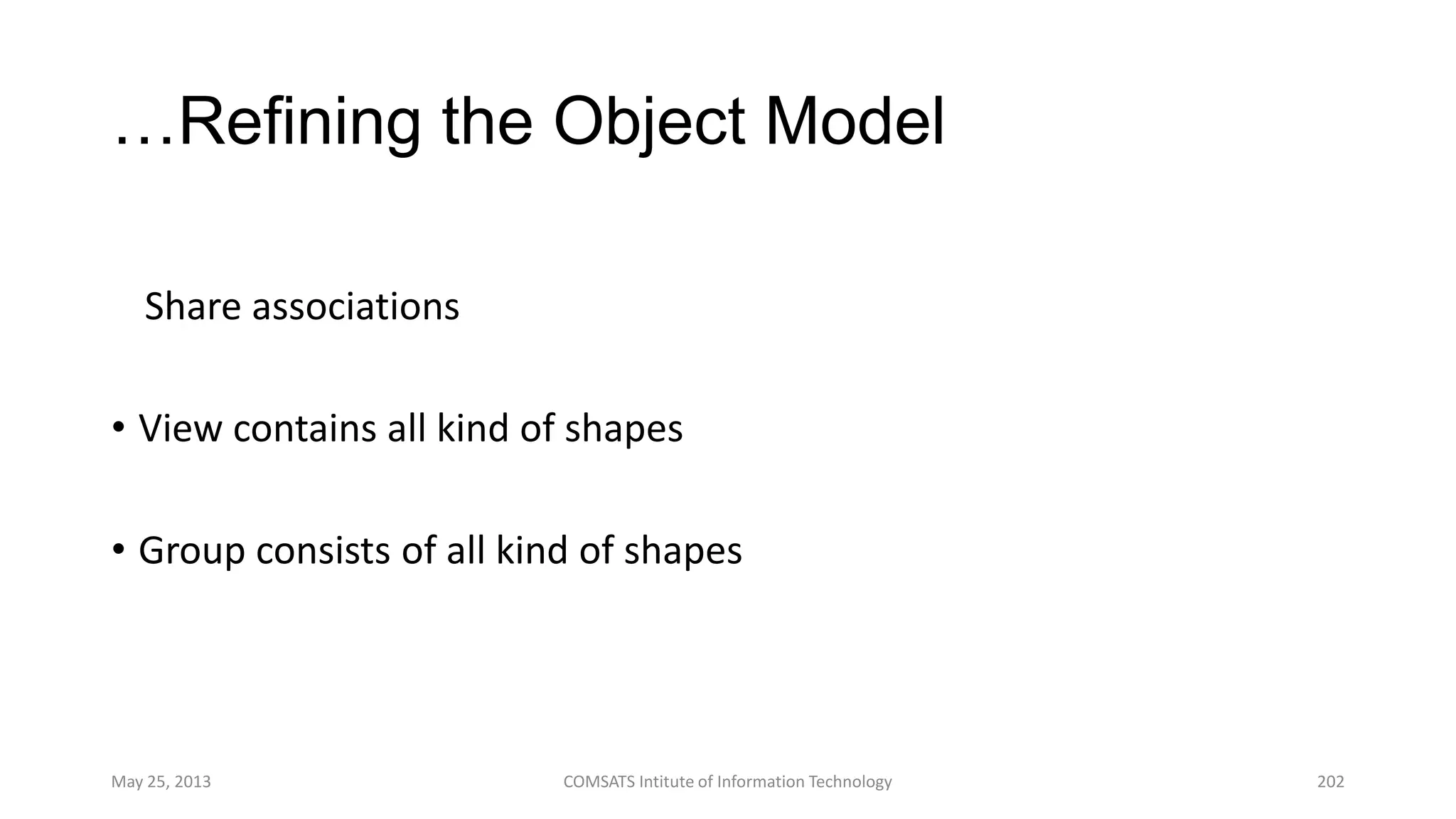 …Refining the Object Model

Share associations

• View contains all kind of shapes

• Group consists of all kind of shapes

May 25, 2013

COMSATS Intitute of Information Technology

202